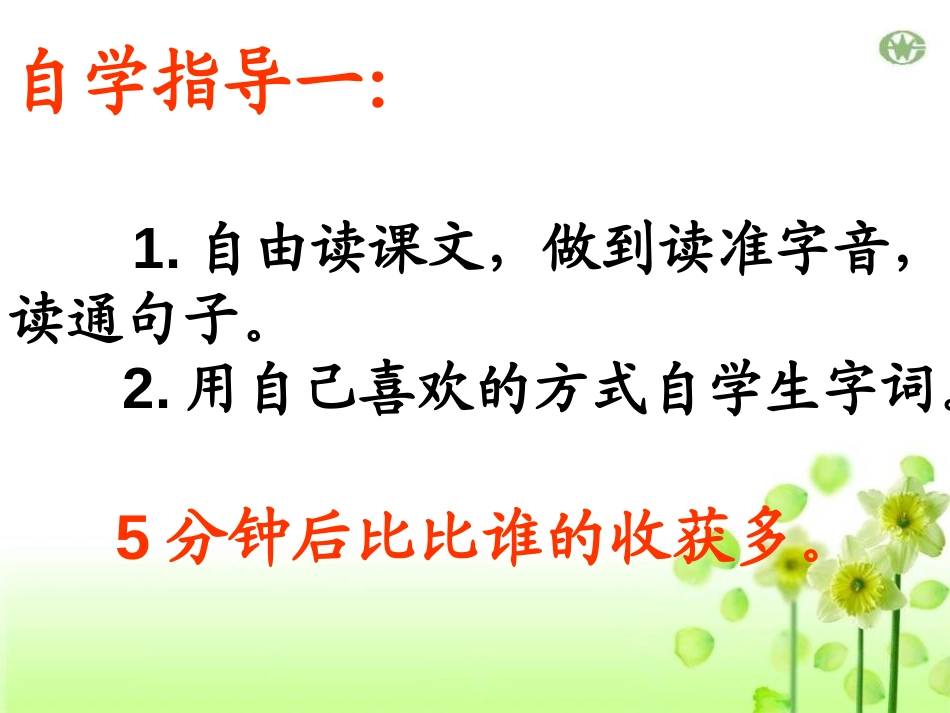 自学指导一：

1. 自由读课文，做到读准字音，读通句子。

2. 用自己喜欢的方式自学生字词。

5 分钟后比比谁的收获多。